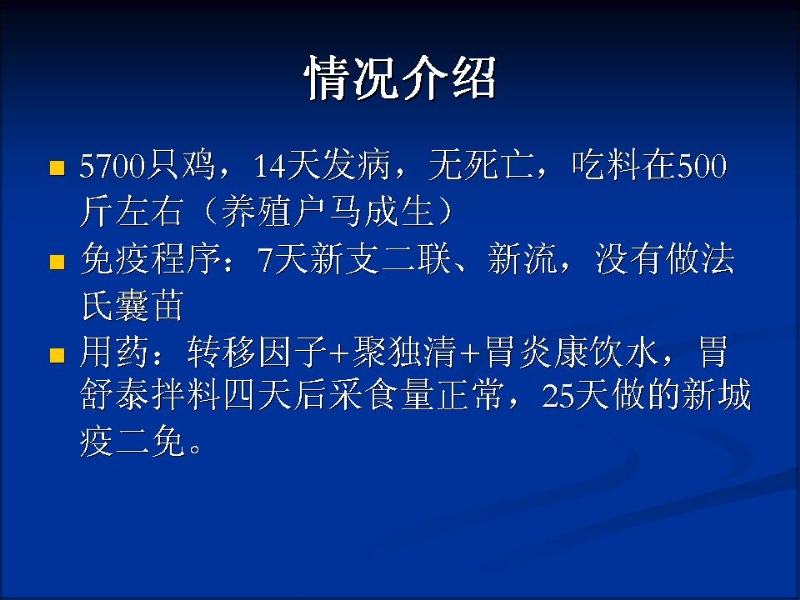 情况介绍

■ 5700只鸡，14天发病，无死亡，吃料在500斤左右（养殖户马成生）
■ 免疫程序：7天新支二联、新流，没有做法氏囊苗
■ 用药：转移因子+聚独清+胃炎康饮水，胃舒泰拌料四天后采食量正常，25天做的新城疫二免。